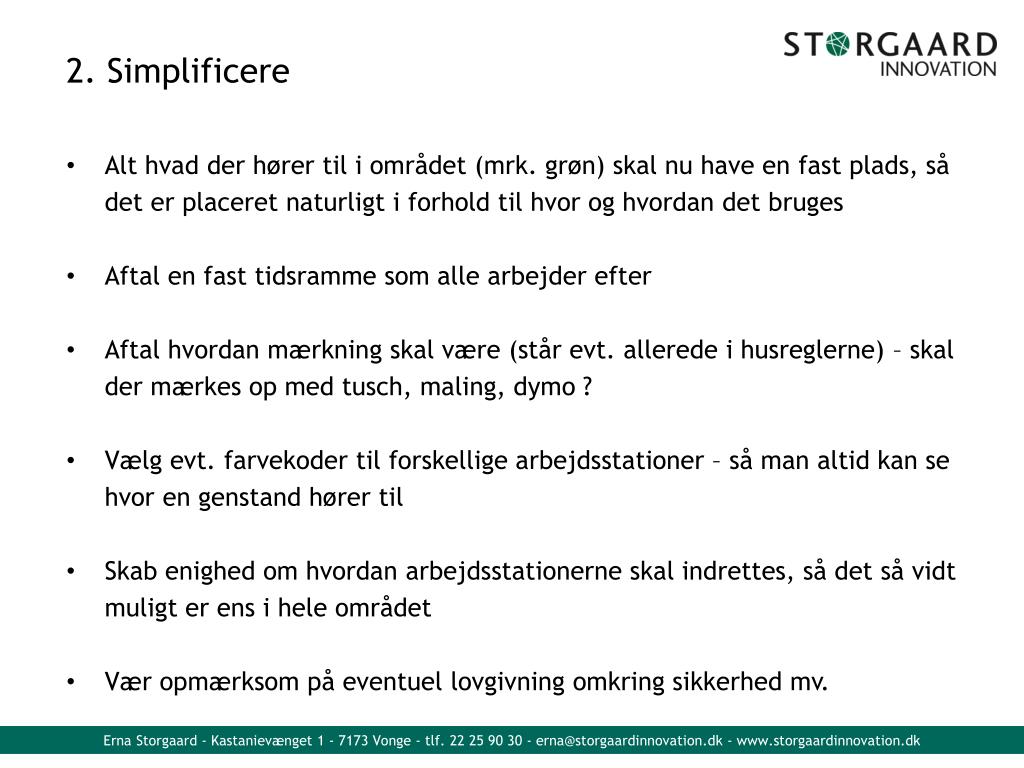 2. Simplificere

STORGAARD
INNOVATION

• Alt hvad der hører til i området (mrk. grøn) skal nu have en fast plads, så det er placeret naturligt i forhold til hvor og hvordan det bruges

• Aftal en fast tidsramme som alle arbejder efter

• Aftal hvordan mærkning skal være (står evt. allerede i husreglerne) – skal der mærkes op med tusch, maling, dymo ?

• Vælg evt. farvekoder til forskellige arbejdsstationer – så man altid kan se hvor en genstand hører til

• Skab enighed om hvordan arbejdsstationerne skal indrettes, så det så vidt muligt er ens i hele området

• Vær opmærksom på eventuel lovgivning omkring sikkerhed mv.

Erna Storgaard - Kastanievænget 1 - 7173 Vonge - tlf. 22 25 90 30 - erna@storgaardinnovation.dk - www.storgaardinnovation.dk